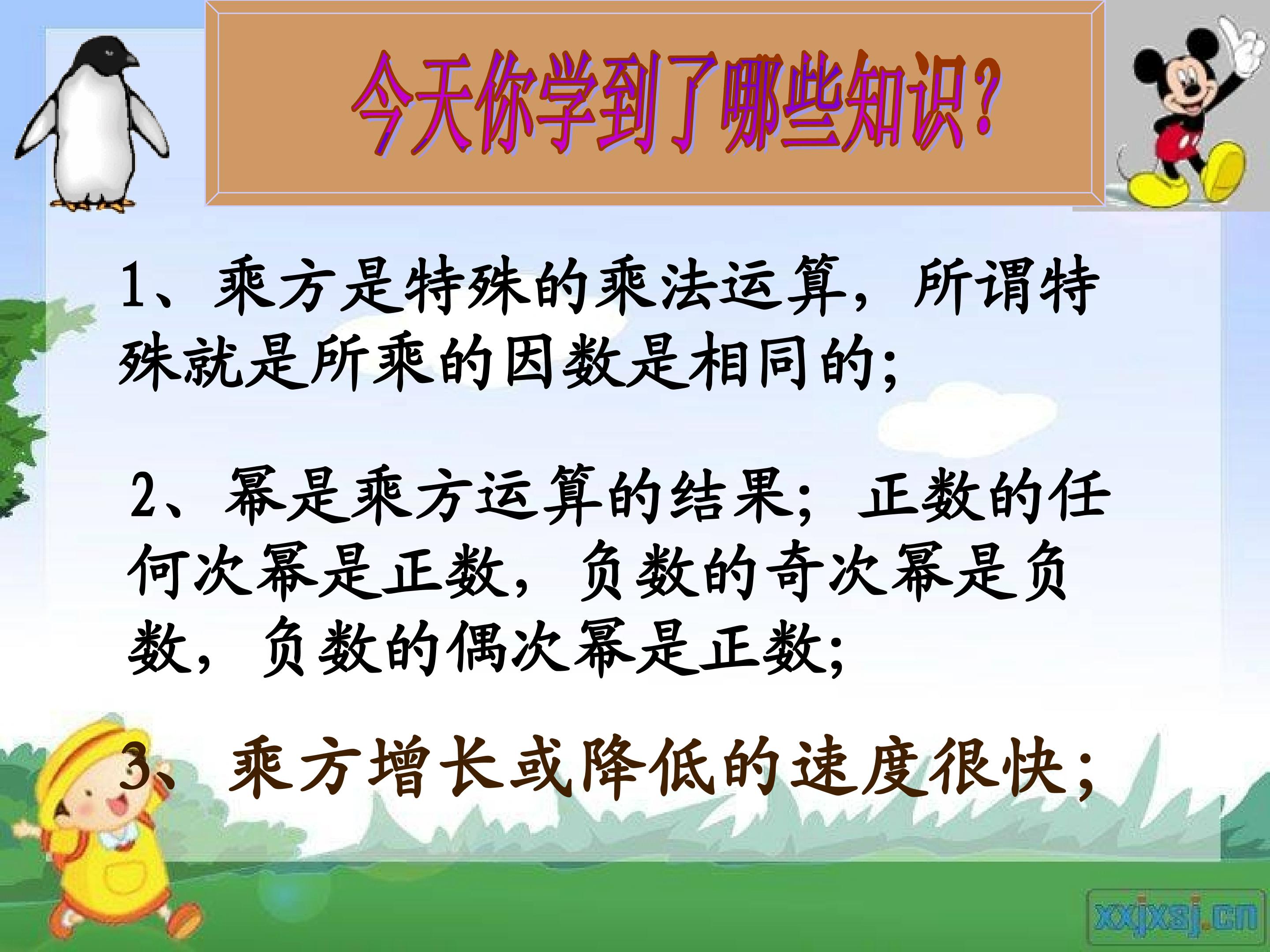 今天你学到了哪些知识?

1、乘方是特殊的乘法运算，所谓特殊就是所乘的因数是相同的;

2、幂是乘方运算的结果；正数的任何次幂是正数，负数的奇次幂是负数，负数的偶次幂是正数;

3、乘方增长或降低的速度很快;

xxjxsj.cn